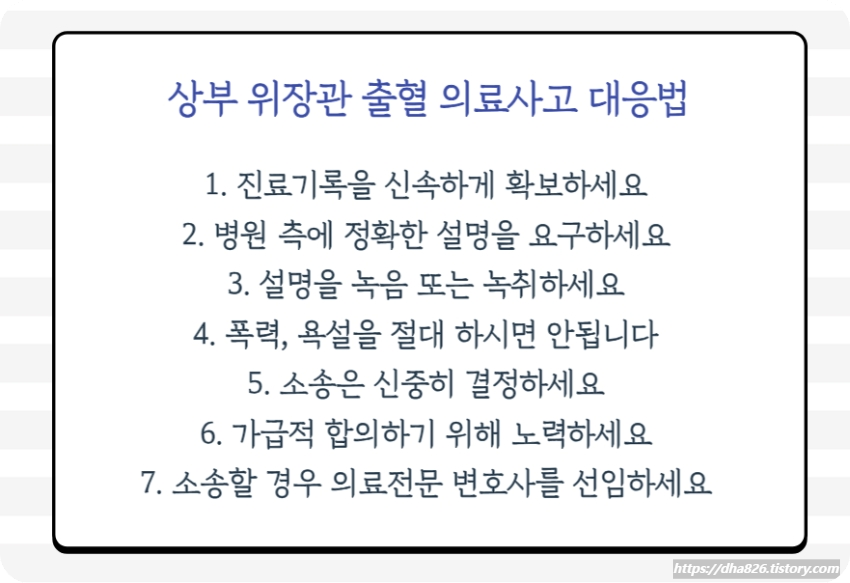 상부 위장관 출혈 의료사고 대응법

1. 진료기록을 신속하게 확보하세요
2. 병원 측에 정확한 설명을 요구하세요
3. 설명을 녹음 또는 녹취하세요
4. 폭력, 욕설을 절대 하시면 안됩니다
5. 소송은 신중히 결정하세요
6. 가급적 합의하기 위해 노력하세요
7. 소송할 경우 의료전문 변호사를 선임하세요

https://dha826.tistory.com